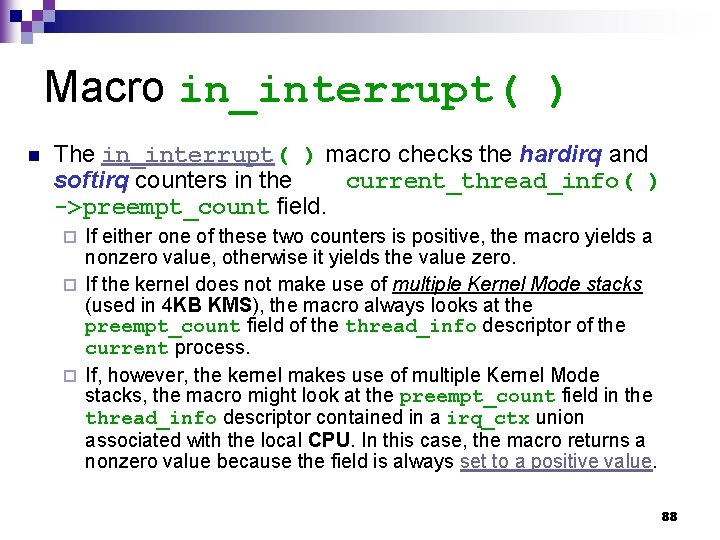 Macro in_interrupt( )

The in_interrupt( ) macro checks the hardirq and softirq counters in the current_thread_info( ) ->preempt_count field.

If either one of these two counters is positive, the macro yields a nonzero value, otherwise it yields the value zero.

If the kernel does not make use of multiple Kernel Mode stacks (used in 4KB KMS), the macro always looks at the preempt_count field of the thread_info descriptor of the current process.

If, however, the kernel makes use of multiple Kernel Mode stacks, the macro might look at the preempt_count field in the thread_info descriptor contained in a irq_ctx union associated with the local CPU. In this case, the macro returns a nonzero value because the field is always set to a positive value.

88